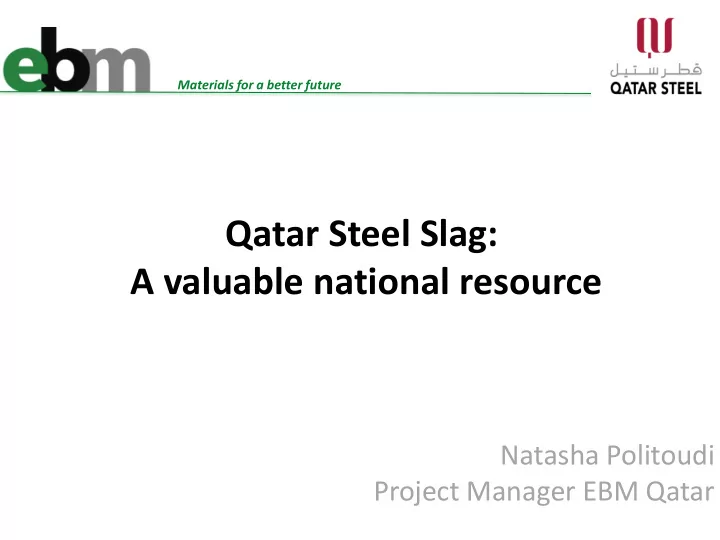 ebm
Materials for a better future

قطر ستيل
QATAR STEEL

Qatar Steel Slag:
A valuable national resource

Natasha Politoudi
Project Manager EBM Qatar